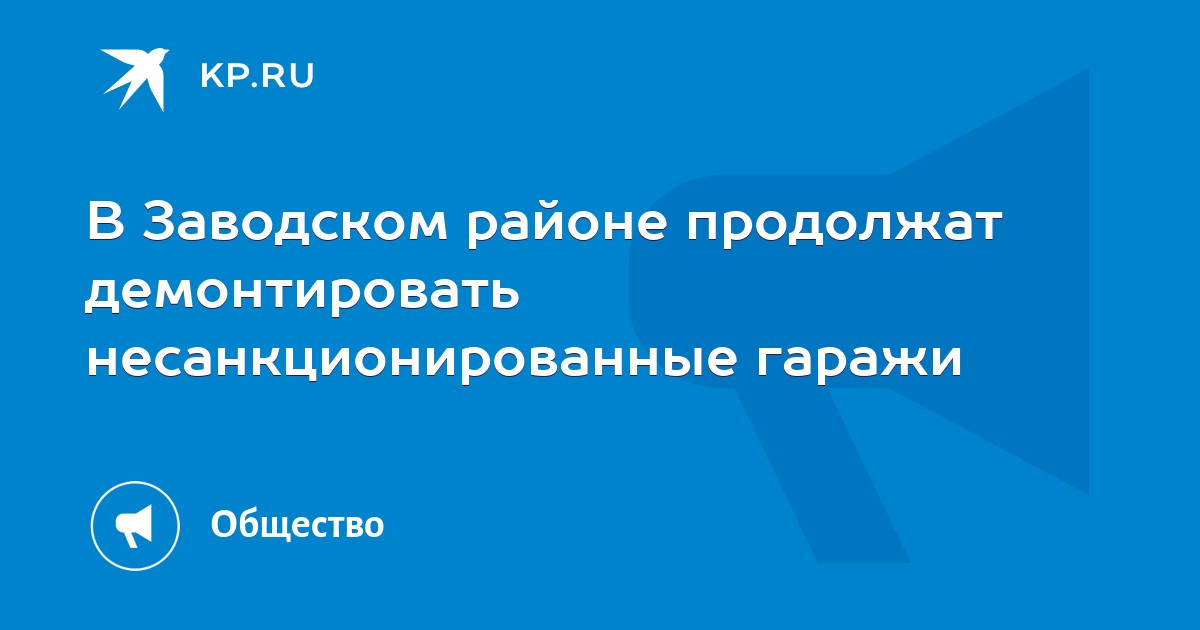 KP.RU

В Заводском районе продолжат демонтировать несанкционированные гаражи

Общество